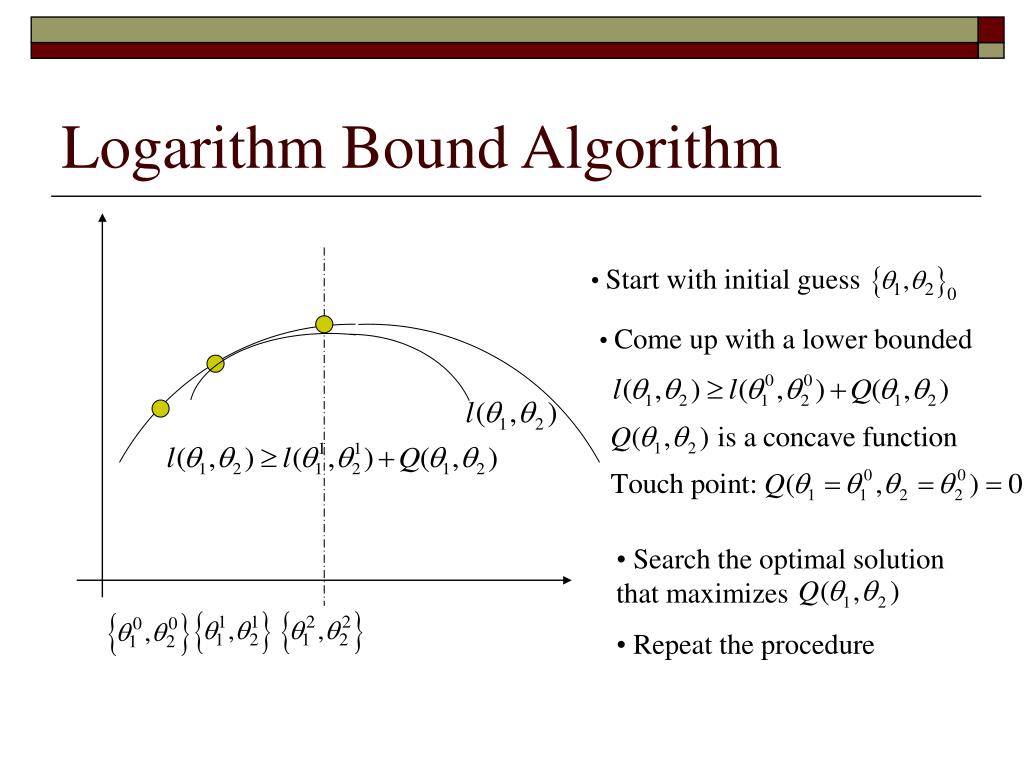 Logarithm Bound Algorithm

$l(\theta_1, \theta_2)$

$l(\theta_1, \theta_2) \geq l(\theta_1^1, \theta_2^1) + Q(\theta_1, \theta_2)$

$\{\theta_1^0, \theta_2^0\}$ $\{\theta_1^1, \theta_2^1\}$ $\{\theta_1^2, \theta_2^2\}$

• Start with initial guess $\{\theta_1, \theta_2\}_0$

• Come up with a lower bounded $l(\theta_1, \theta_2) \geq l(\theta_1^0, \theta_2^0) + Q(\theta_1, \theta_2)$
$Q(\theta_1, \theta_2)$ is a concave function
Touch point: $Q(\theta_1 = \theta_1^0, \theta_2 = \theta_2^0) = 0$

• Search the optimal solution that maximizes $Q(\theta_1, \theta_2)$

• Repeat the procedure